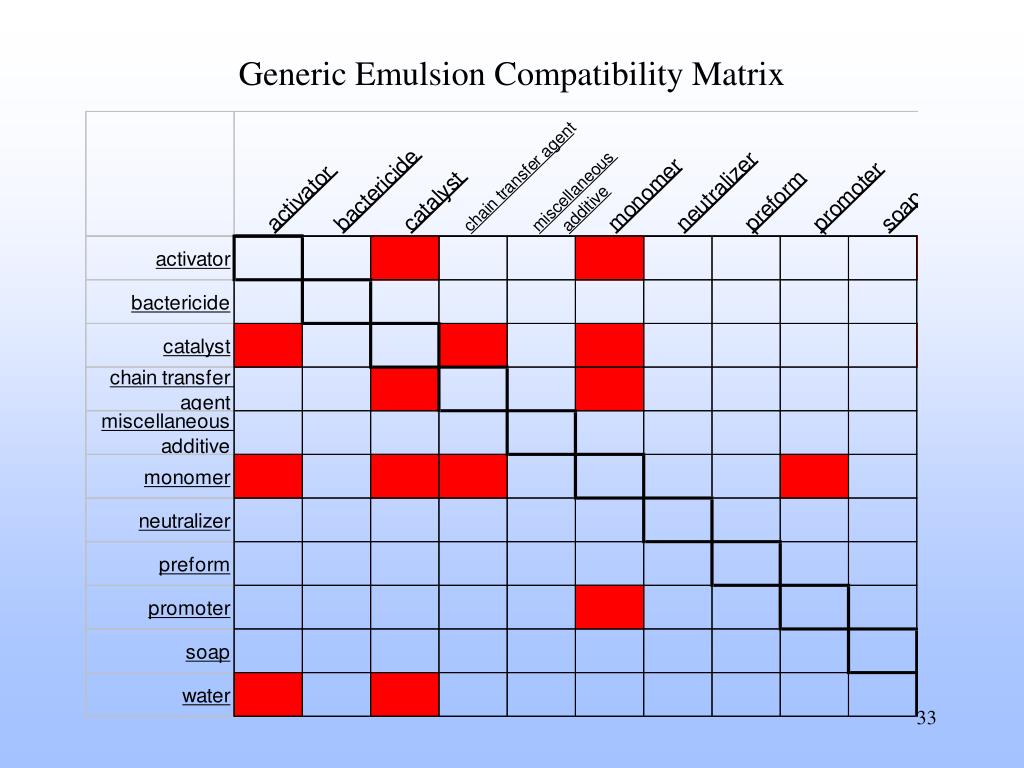 Generic Emulsion Compatibility Matrix

| | activator | bactericide | catalyst | chain transfer agent | miscellaneous additive | monomer | neutralizer | preform | promoter | soap |
|---|---|---|---|---|---|---|---|---|---|---|
| activator | | | | | | | | | | |
| bactericide | | | | | | | | | | |
| catalyst | | | | | | | | | | |
| chain transfer agent | | | | | | | | | | |
| miscellaneous additive | | | | | | | | | | |
| monomer | | | | | | | | | | |
| neutralizer | | | | | | | | | | |
| preform | | | | | | | | | | |
| promoter | | | | | | | | | | |
| soap | | | | | | | | | | |
| water | | | | | | | | | | |

33